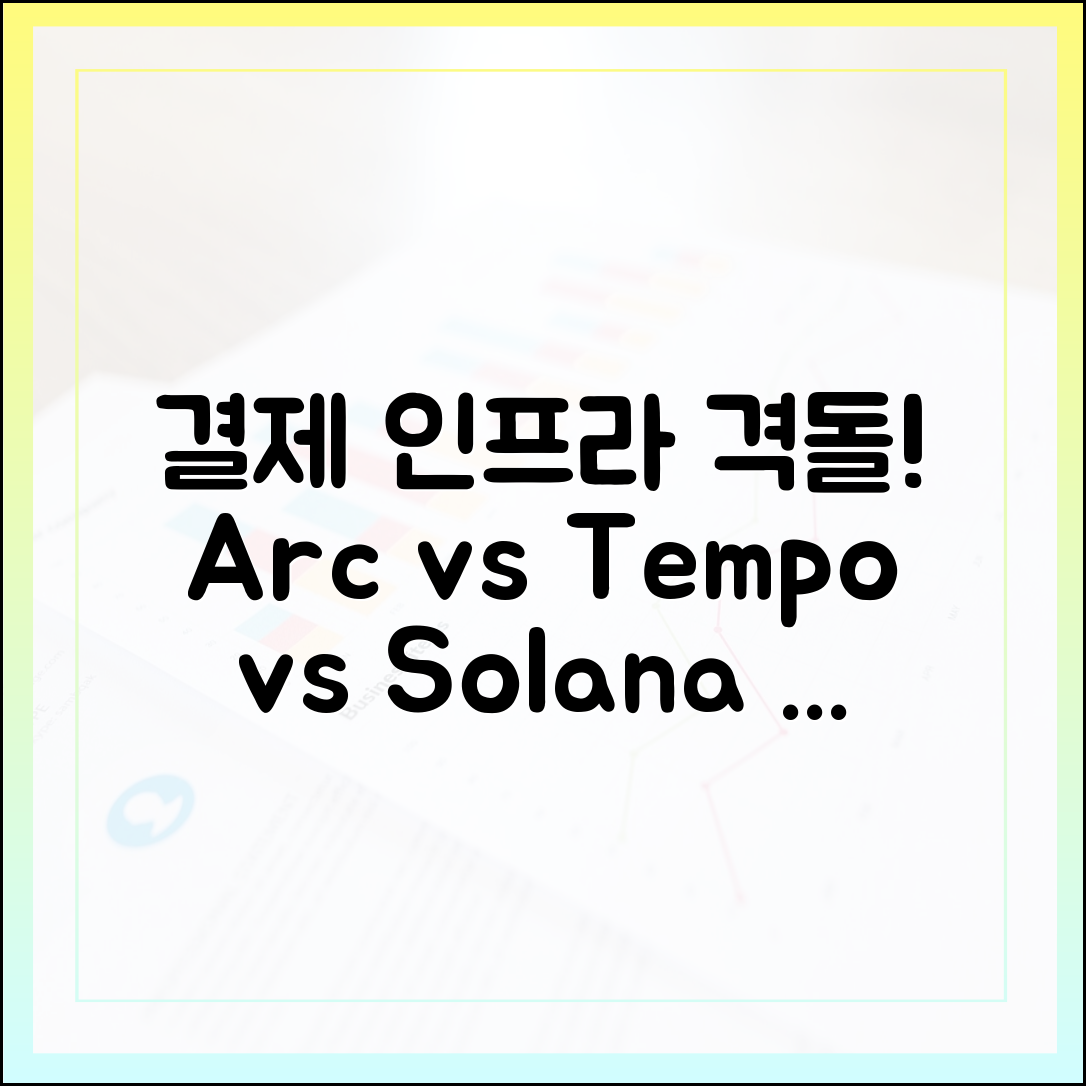 결제 인프라 격돌! Arc vs Tempo vs Solana …